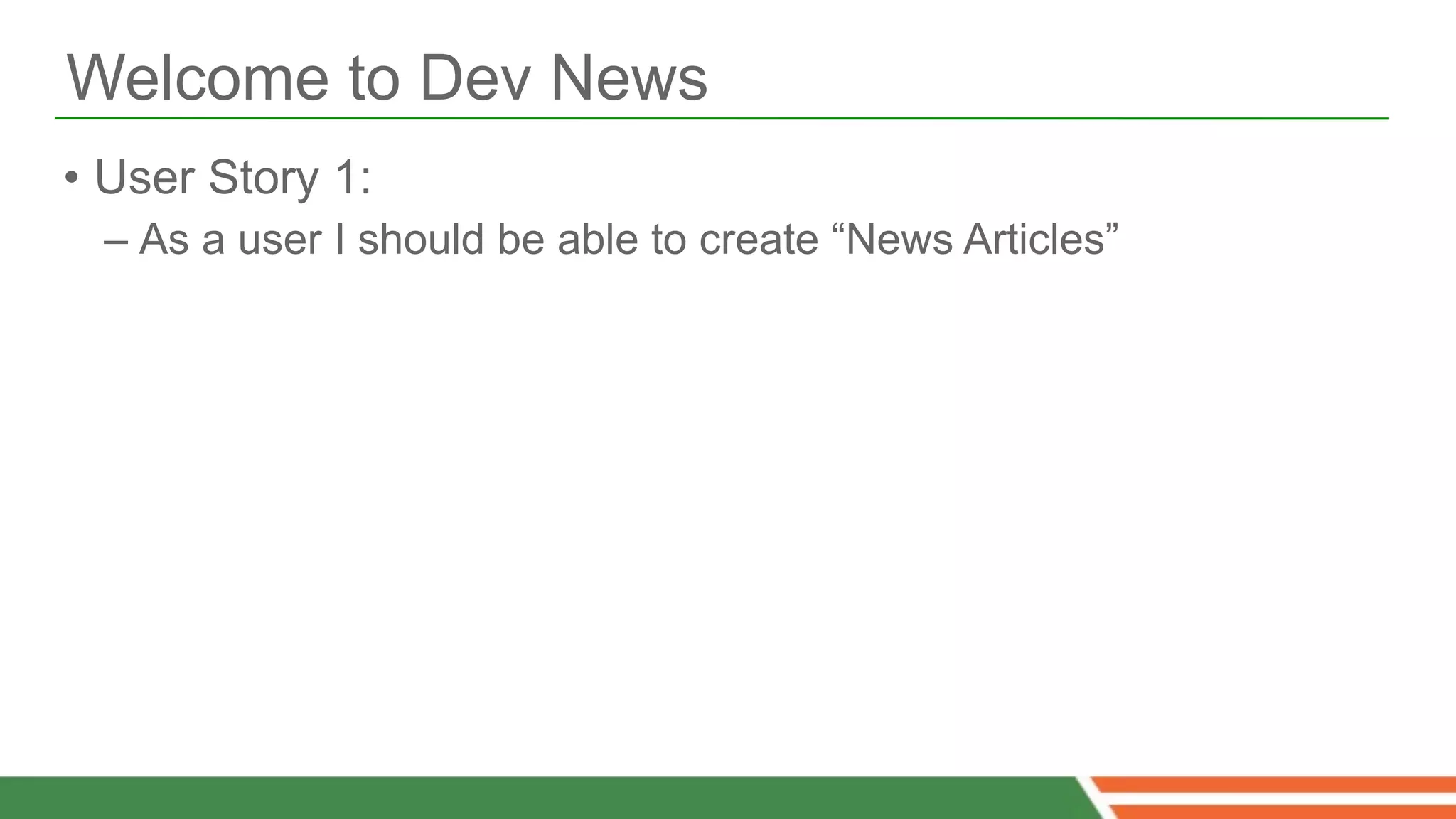 Welcome to Dev News

• User Story 1:
– As a user I should be able to create “News Articles”